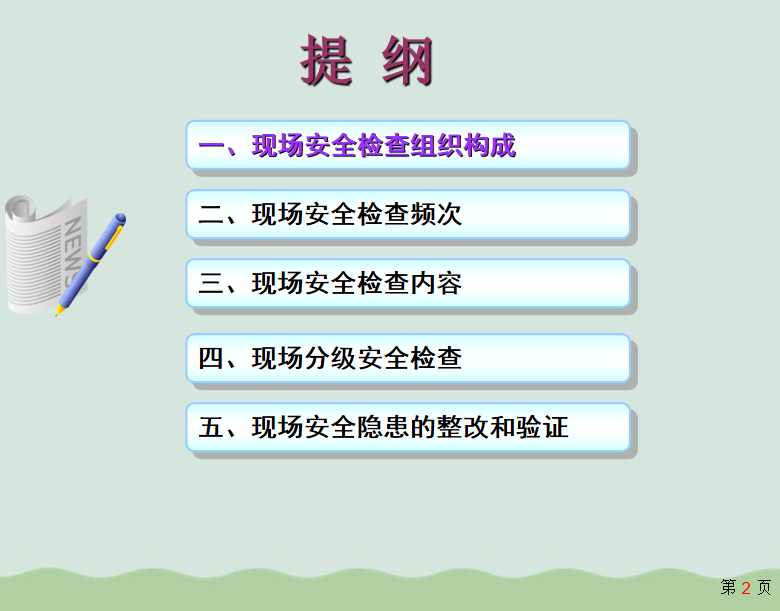 提 纲

一、现场安全检查组织构成

二、现场安全检查频次

三、现场安全检查内容

四、现场分级安全检查

五、现场安全隐患的整改和验证

NEWS

第 2 页